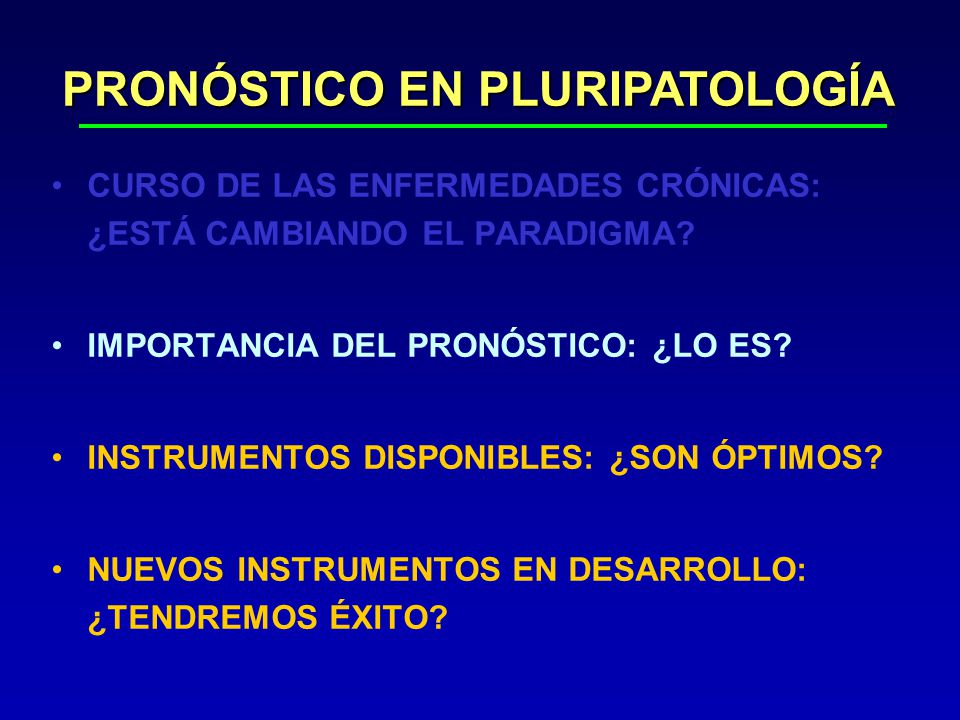 PRONÓSTICO EN PLURIPATOLOGÍA

• CURSO DE LAS ENFERMEDADES CRÓNICAS: ¿ESTÁ CAMBIANDO EL PARADIGMA?

• IMPORTANCIA DEL PRONÓSTICO: ¿LO ES?

• INSTRUMENTOS DISPONIBLES: ¿SON ÓPTIMOS?

• NUEVOS INSTRUMENTOS EN DESARROLLO: ¿TENDREMOS ÉXITO?